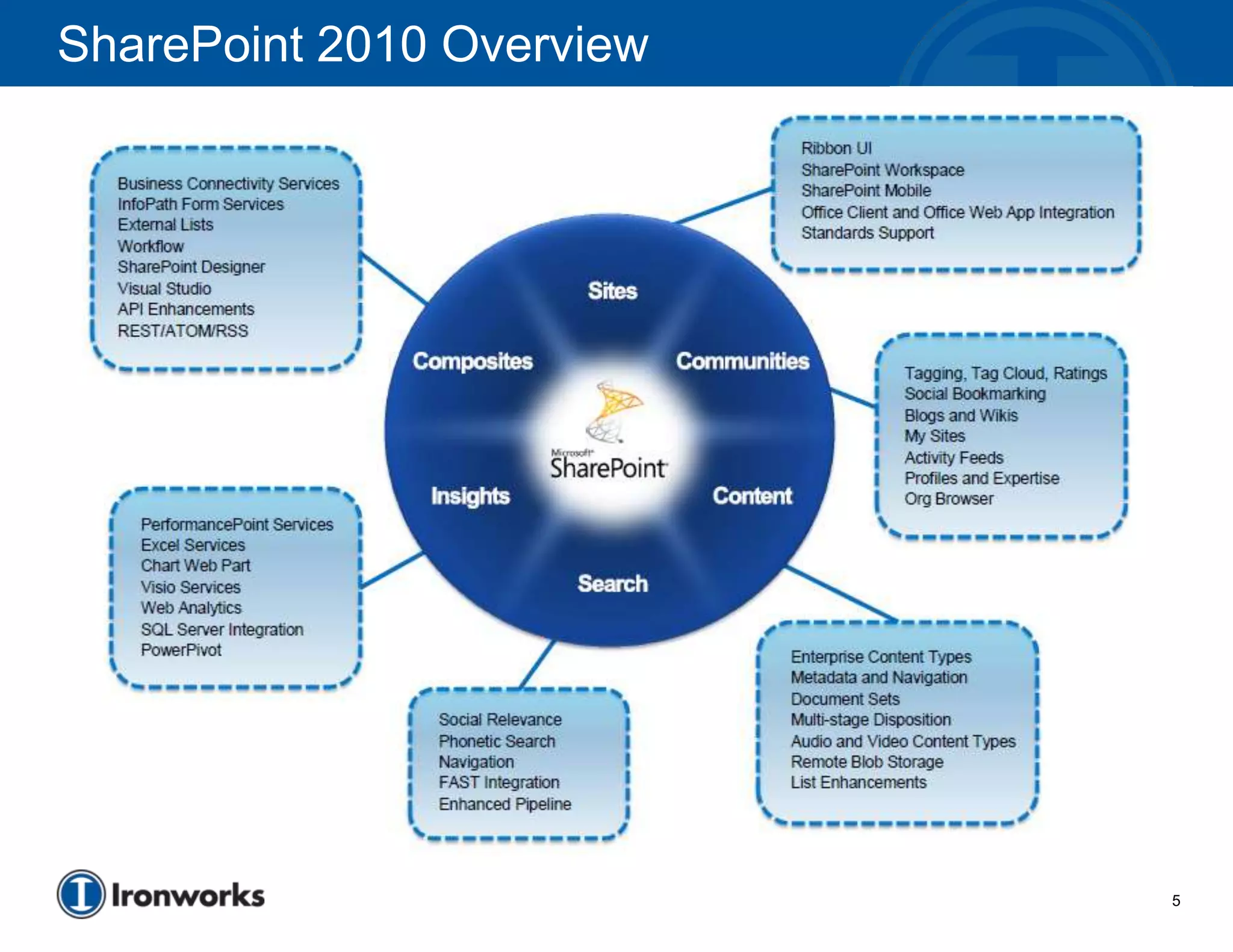 SharePoint 2010 Overview

Business Connectivity Services
InfoPath Form Services
External Lists
Workflow
SharePoint Designer
Visual Studio
API Enhancements
REST/ATOM/RSS

Ribbon UI
SharePoint Workspace
SharePoint Mobile
Office Client and Office Web App Integration
Standards Support

Sites
Composites
Communities
Microsoft SharePoint
Insights
Content
Search

Tagging, Tag Cloud, Ratings
Social Bookmarking
Blogs and Wikis
My Sites
Activity Feeds
Profiles and Expertise
Org Browser

PerformancePoint Services
Excel Services
Chart Web Part
Visio Services
Web Analytics
SQL Server Integration
PowerPivot

Social Relevance
Phonetic Search
Navigation
FAST Integration
Enhanced Pipeline

Enterprise Content Types
Metadata and Navigation
Document Sets
Multi-stage Disposition
Audio and Video Content Types
Remote Blob Storage
List Enhancements

Ironworks

5